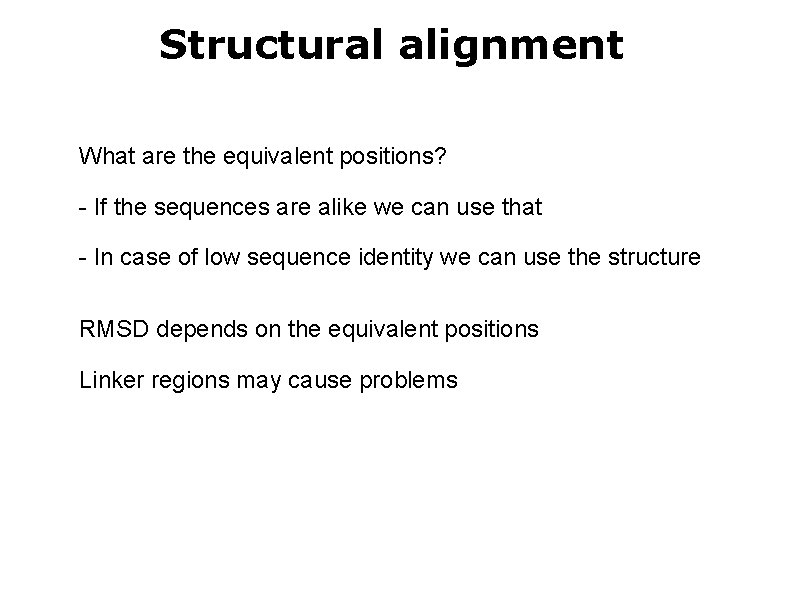 Structural alignment

What are the equivalent positions?

- If the sequences are alike we can use that

- In case of low sequence identity we can use the structure

RMSD depends on the equivalent positions

Linker regions may cause problems